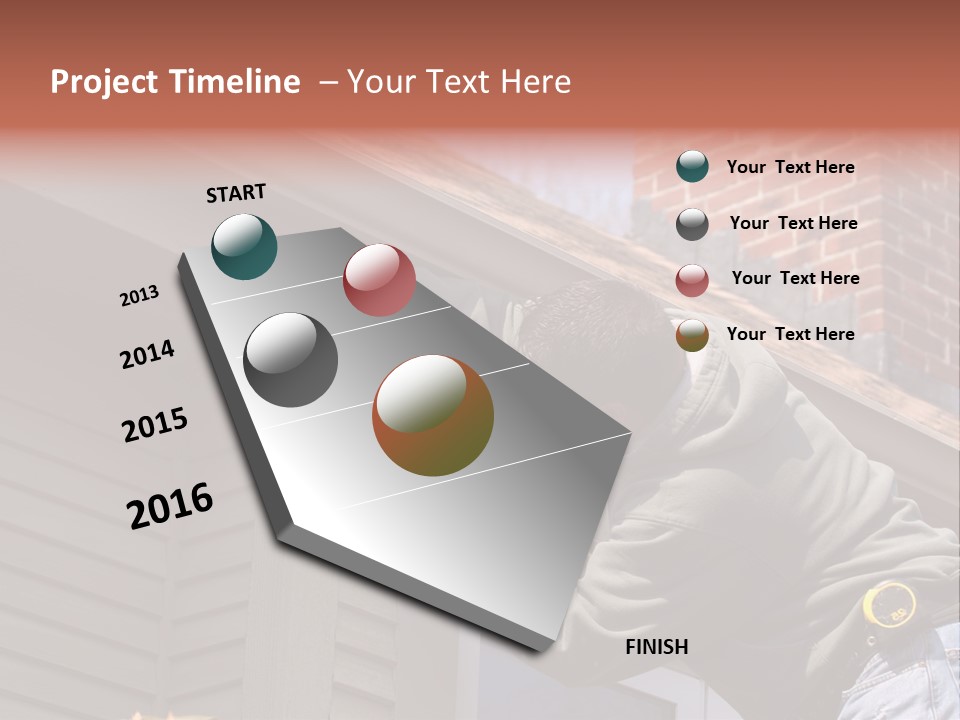 Project Timeline – Your Text Here

START

2013

2014

2015

2016

FINISH

Your Text Here

Your Text Here

Your Text Here

Your Text Here